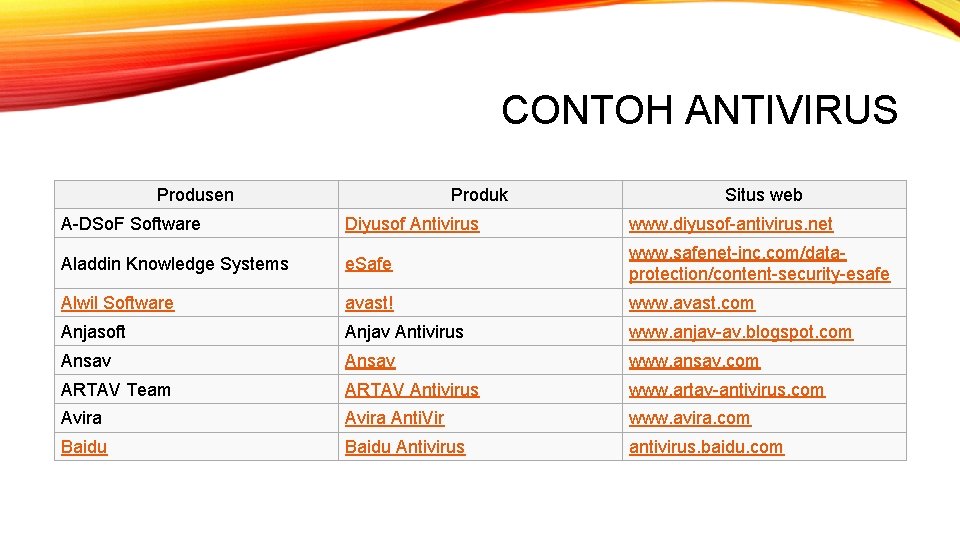 CONTOH ANTIVIRUS

| Produsen | Produk | Situs web |
|---|---|---|
| A-DSoF Software | Diyusof Antivirus | www.diyusof-antivirus.net |
| Aladdin Knowledge Systems | eSafe | www.safenet-inc.com/data-protection/content-security-esafe |
| Alwil Software | avast! | www.avast.com |
| Anjasoft | Anjav Antivirus | www.anjav-av.blogspot.com |
| Ansav | Ansav | www.ansav.com |
| ARTAV Team | ARTAV Antivirus | www.artav-antivirus.com |
| Avira | Avira AntiVir | www.avira.com |
| Baidu | Baidu Antivirus | antivirus.baidu.com |